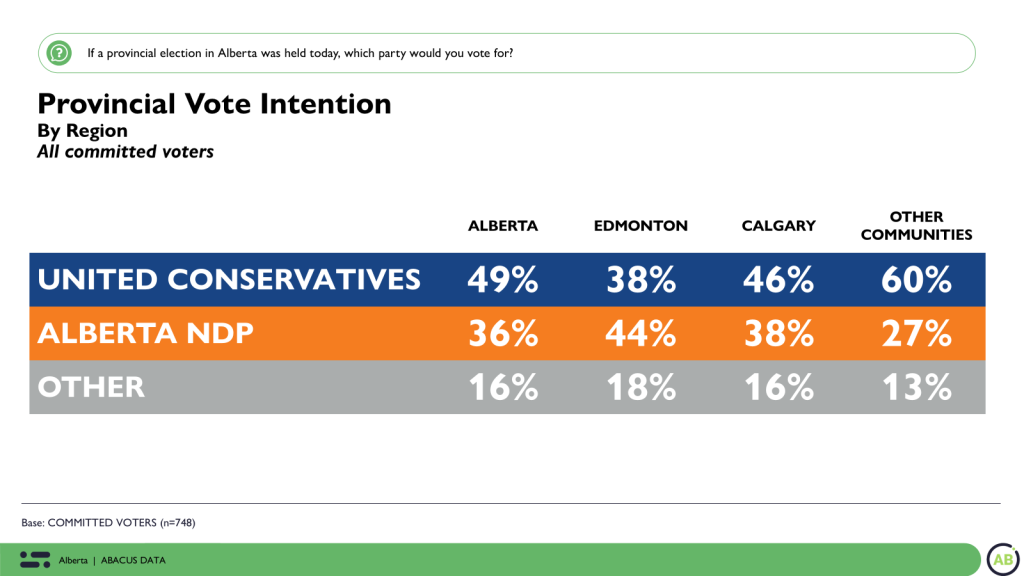 If a provincial election in Alberta was held today, which party would you vote for?

Provincial Vote Intention
By Region
All committed voters

| | ALBERTA | EDMONTON | CALGARY | OTHER COMMUNITIES |
|---|---|---|---|---|
| UNITED CONSERVATIVES | 49% | 38% | 46% | 60% |
| ALBERTA NDP | 36% | 44% | 38% | 27% |
| OTHER | 16% | 18% | 16% | 13% |

Base: COMMITTED VOTERS (n=748)

Alberta | ABACUS DATA

AB